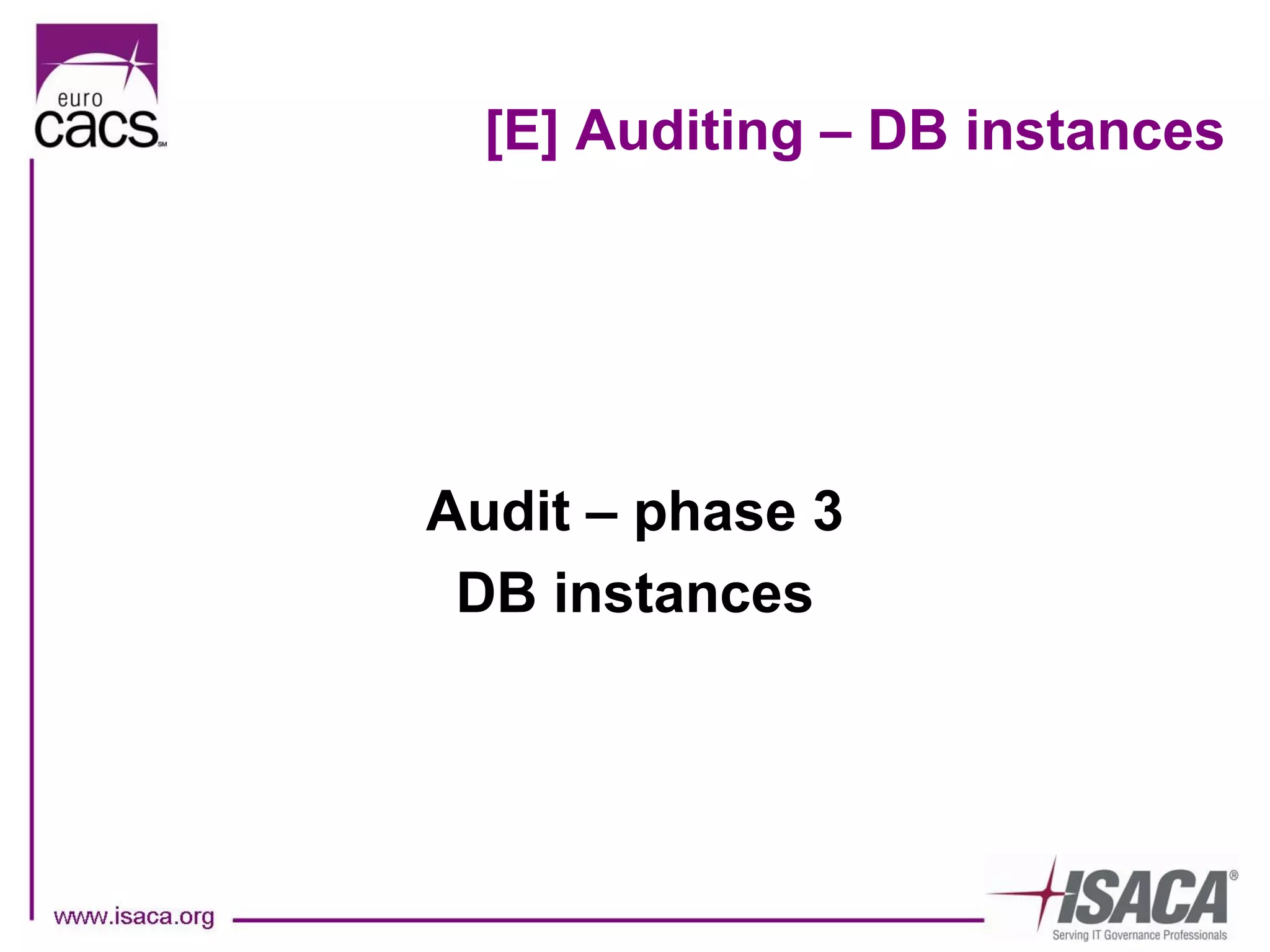 euro
cacs SM

[E] Auditing – DB instances

Audit – phase 3
DB instances

www.isaca.org

ISACA®
Serving IT Governance Professionals